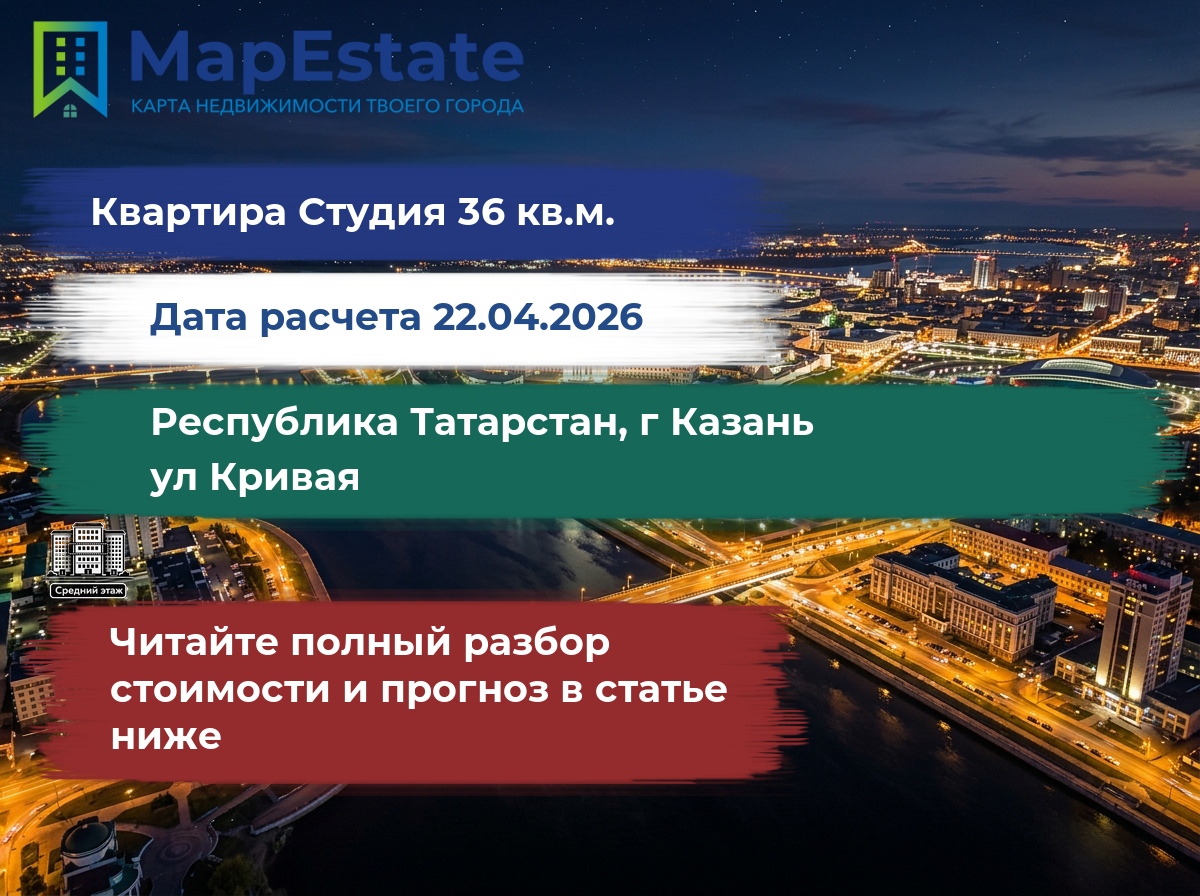 MapEstate
КАРТА НЕДВИЖИМОСТИ ТВОЕГО ГОРОДА

Квартира Студия 36 кв.м.

Дата расчета 22.04.2026

Республика Татарстан, г Казань ул Кривая

Средний этаж

Читайте полный разбор стоимости и прогноз в статье ниже